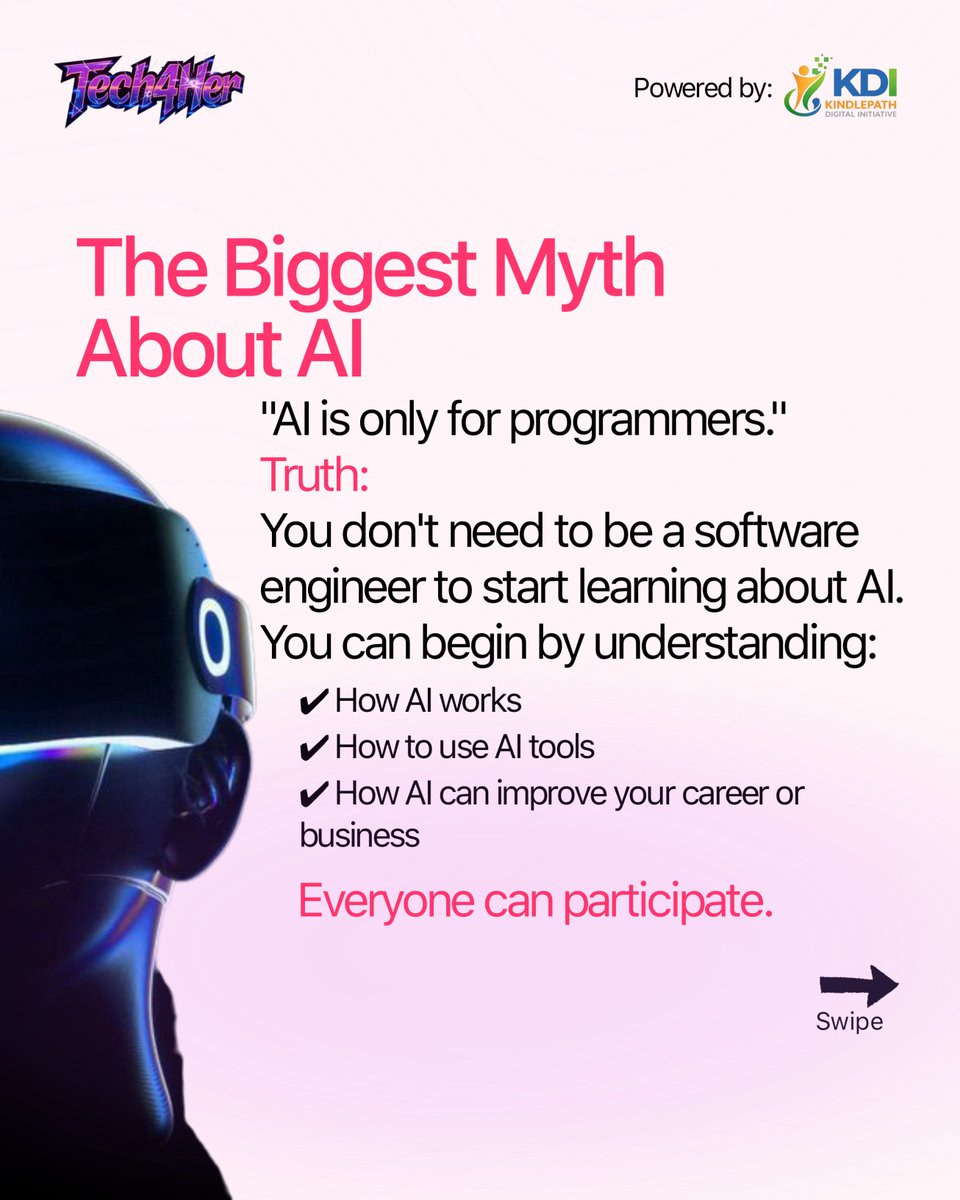 Tech4Her

Powered by: KDI KINDLEPATH DIGITAL INITIATIVE

The Biggest Myth About AI

"AI is only for programmers."

Truth:

You don't need to be a software engineer to start learning about AI. You can begin by understanding:

✔ How AI works
✔ How to use AI tools
✔ How AI can improve your career or business

Everyone can participate.

Swipe